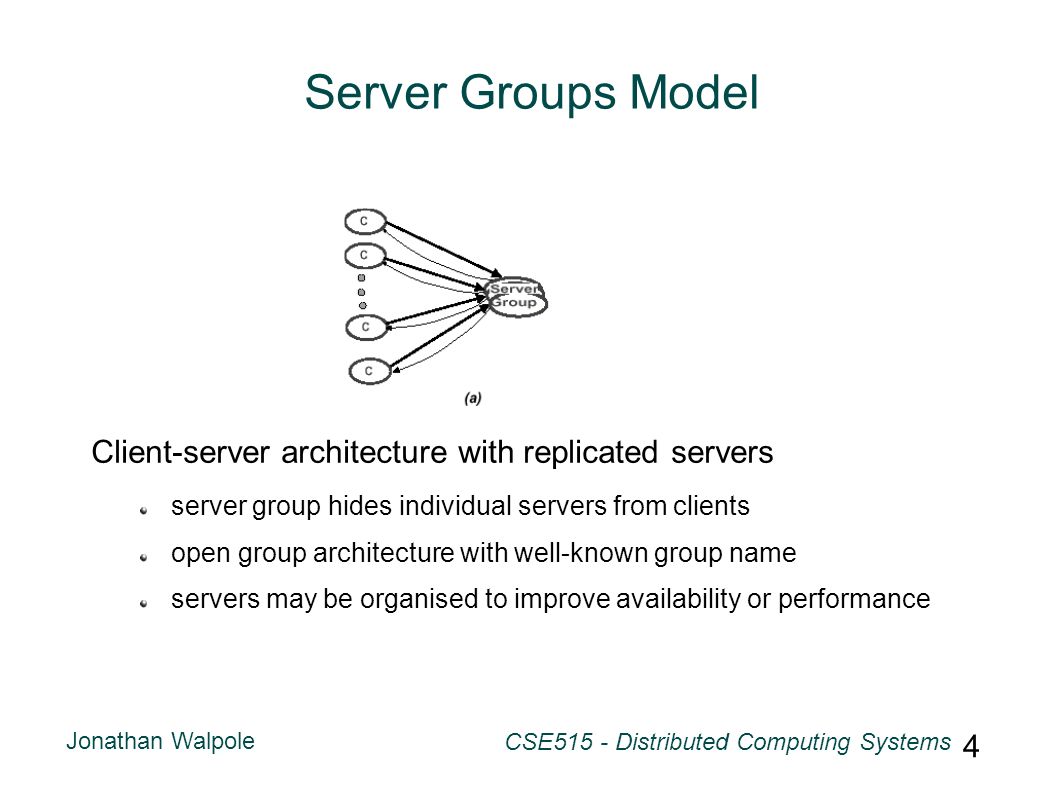 Server Groups Model

C

C

C

C

Server Group

(a)

Client-server architecture with replicated servers

server group hides individual servers from clients

open group architecture with well-known group name

servers may be organised to improve availability or performance

Jonathan Walpole

CSE515 - Distributed Computing Systems

4